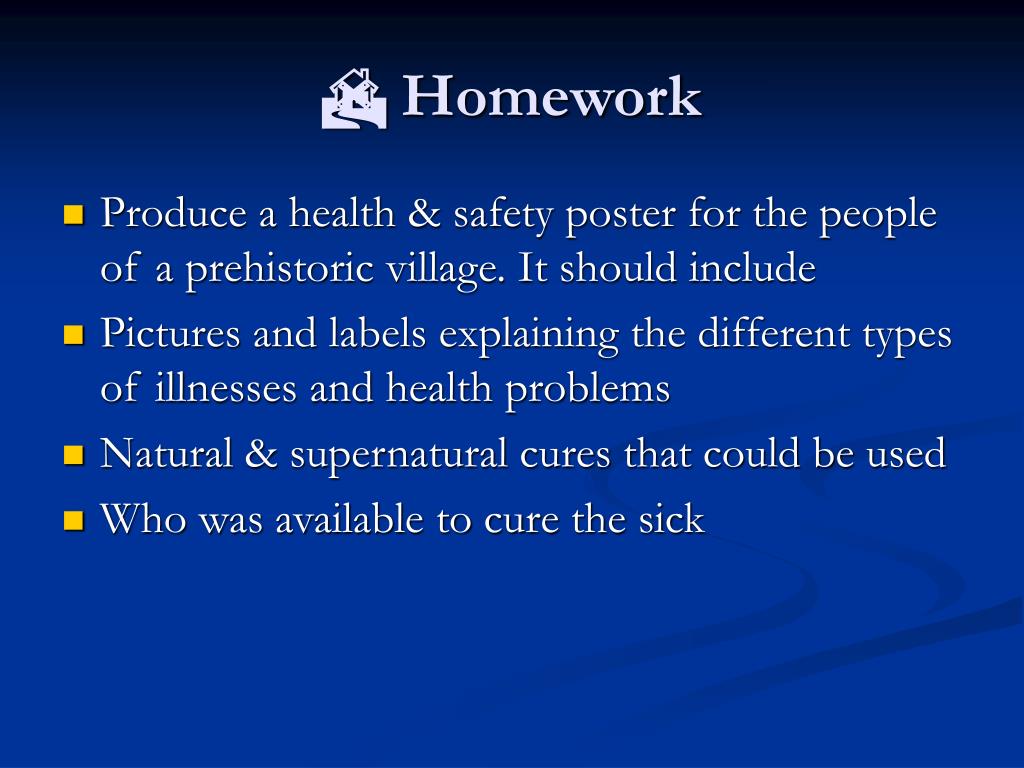 Homework

Produce a health & safety poster for the people of a prehistoric village. It should include

Pictures and labels explaining the different types of illnesses and health problems

Natural & supernatural cures that could be used

Who was available to cure the sick